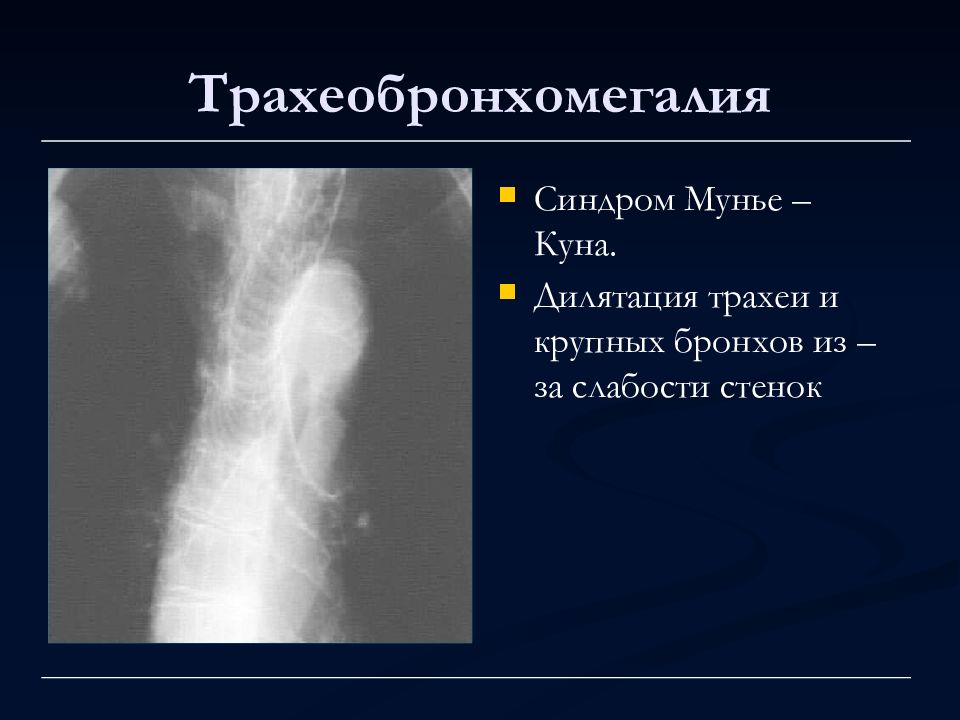 Трахеобронхомегалия

- Синдром Мунье – Куна.
- Дилятация трахеи и крупных бронхов из – за слабости стенок